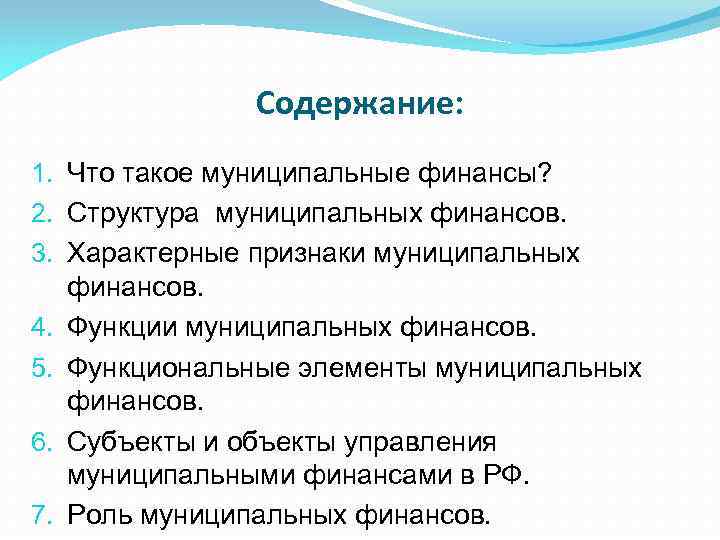 Содержание:

1. Что такое муниципальные финансы?
2. Структура муниципальных финансов.
3. Характерные признаки муниципальных финансов.
4. Функции муниципальных финансов.
5. Функциональные элементы муниципальных финансов.
6. Субъекты и объекты управления муниципальными финансами в РФ.
7. Роль муниципальных финансов.